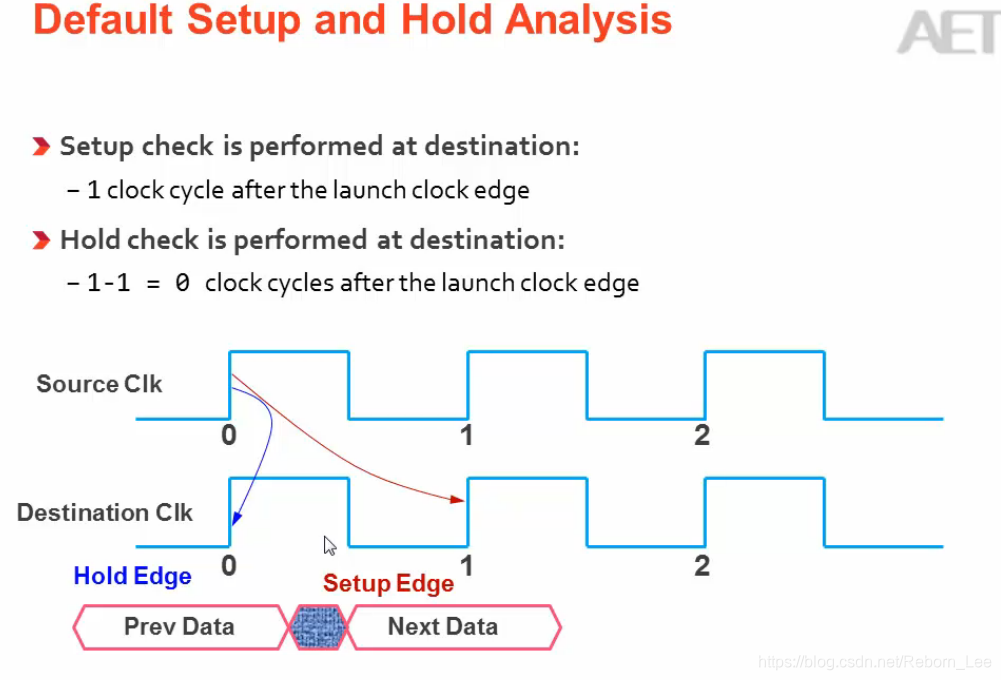 Default Setup and Hold Analysis

AET

Setup check is performed at destination:
– 1 clock cycle after the launch clock edge

Hold check is performed at destination:
– 1-1 = 0 clock cycles after the launch clock edge

Source Clk
0
1
2

Destination Clk
0
1
2

Hold Edge
Setup Edge

Prev Data
Next Data

https://blog.csdn.net/Reborn_Lee